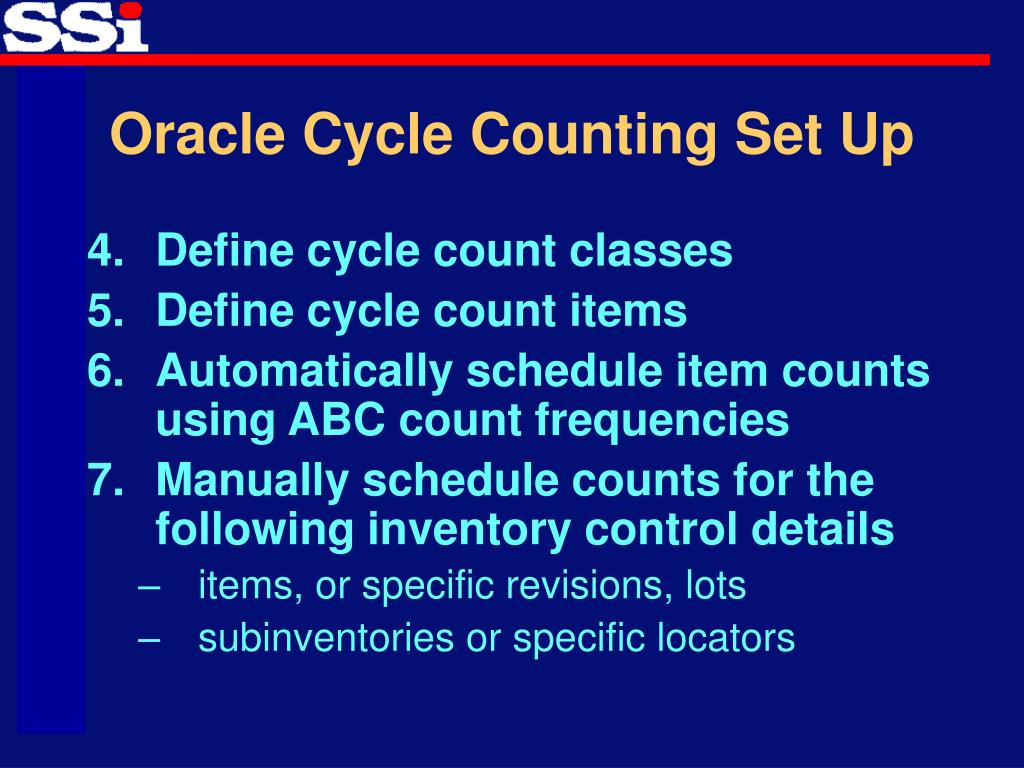 SSi

Oracle Cycle Counting Set Up

4. Define cycle count classes
5. Define cycle count items
6. Automatically schedule item counts using ABC count frequencies
7. Manually schedule counts for the following inventory control details
– items, or specific revisions, lots
– subinventories or specific locators